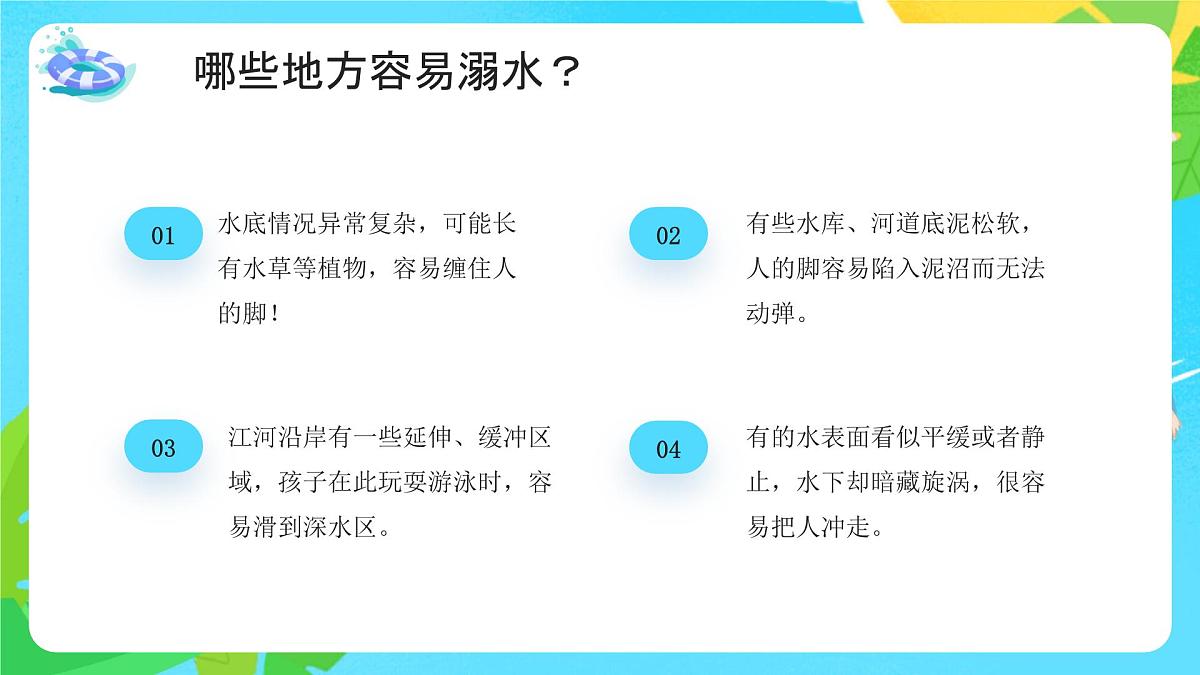 哪些地方容易溺水？

01

水底情况异常复杂，可能长有水草等植物，容易缠住人的脚！

02

有些水库、河道底泥松软，人的脚容易陷入泥沼而无法动弹。

03

江河沿岸有一些延伸、缓冲区域，孩子在此玩耍游泳时，容易滑到深水区。

04

有的水表面看似平缓或者静止，水下却暗藏旋涡，很容易把人冲走。